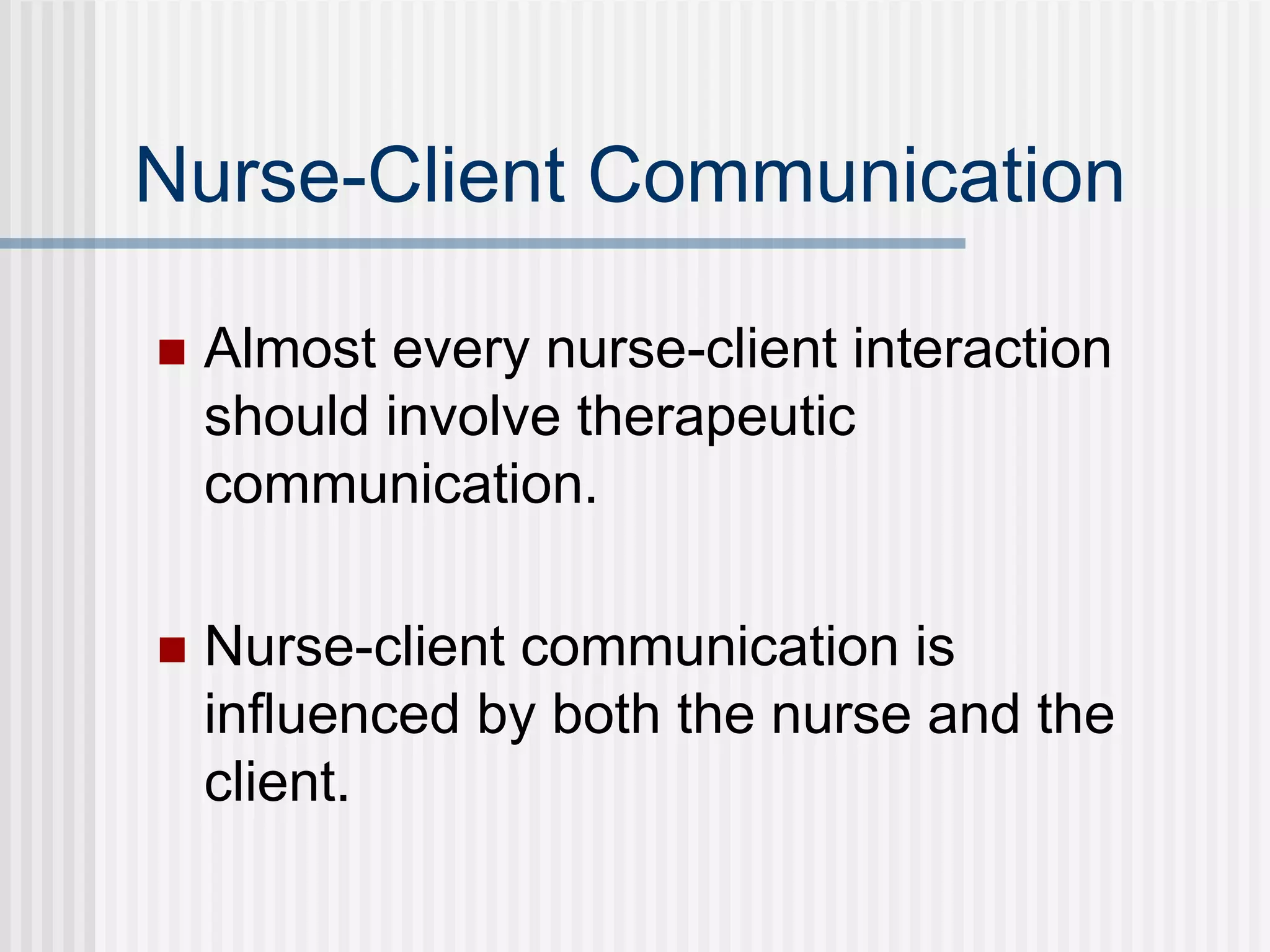 Nurse-Client Communication

- Almost every nurse-client interaction should involve therapeutic communication.

- Nurse-client communication is influenced by both the nurse and the client.